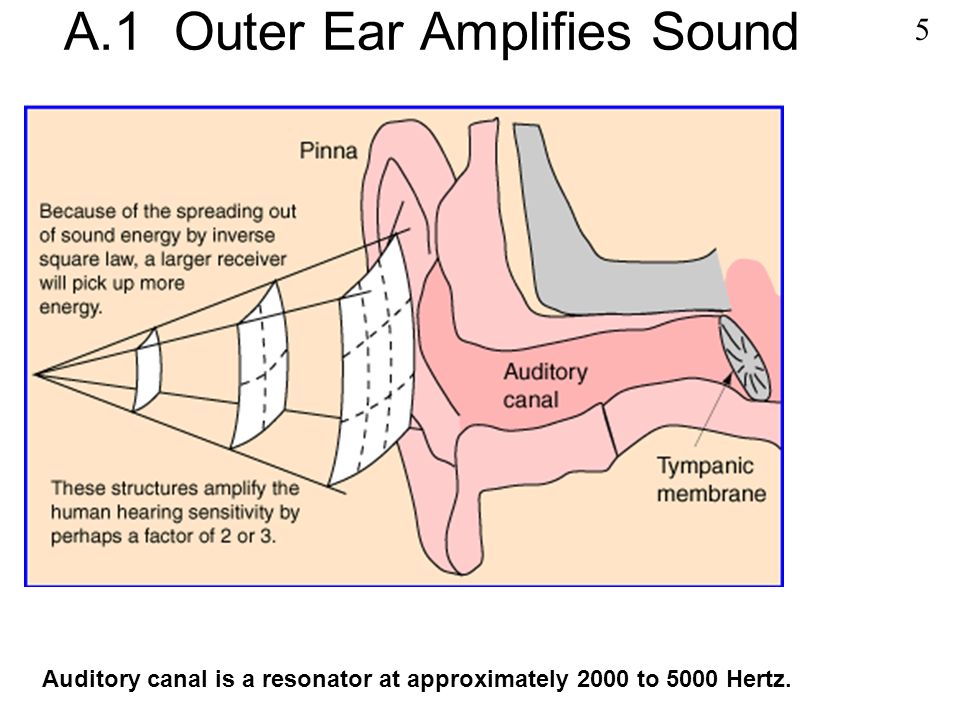 A.1 Outer Ear Amplifies Sound

5

Pinna

Because of the spreading out of sound energy by inverse square law, a larger receiver will pick up more energy.

Auditory canal

Tympanic membrane

These structures amplify the human hearing sensitivity by perhaps a factor of 2 or 3.

Auditory canal is a resonator at approximately 2000 to 5000 Hertz.